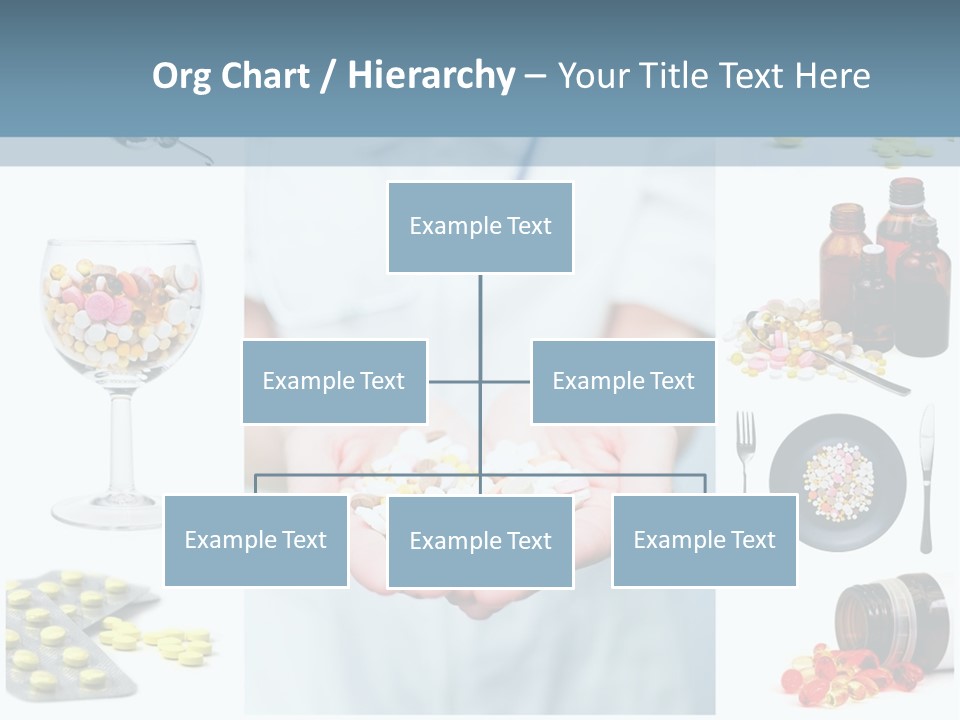 Org Chart / Hierarchy – Your Title Text Here

Example Text

Example Text

Example Text

Example Text

Example Text

Example Text